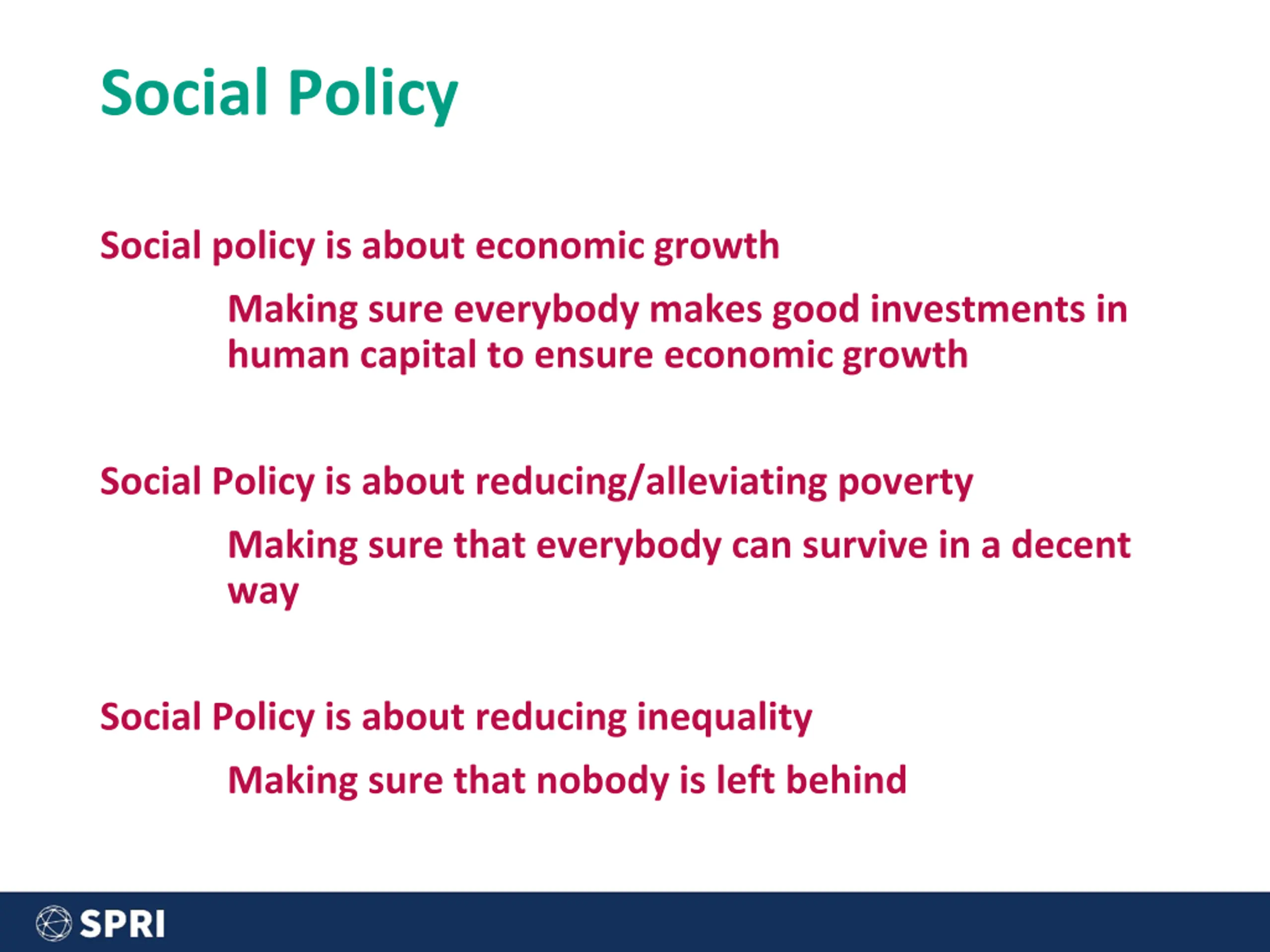 Social Policy

Social policy is about economic growth

Making sure everybody makes good investments in human capital to ensure economic growth

Social Policy is about reducing/alleviating poverty

Making sure that everybody can survive in a decent way

Social Policy is about reducing inequality

Making sure that nobody is left behind

SPRI